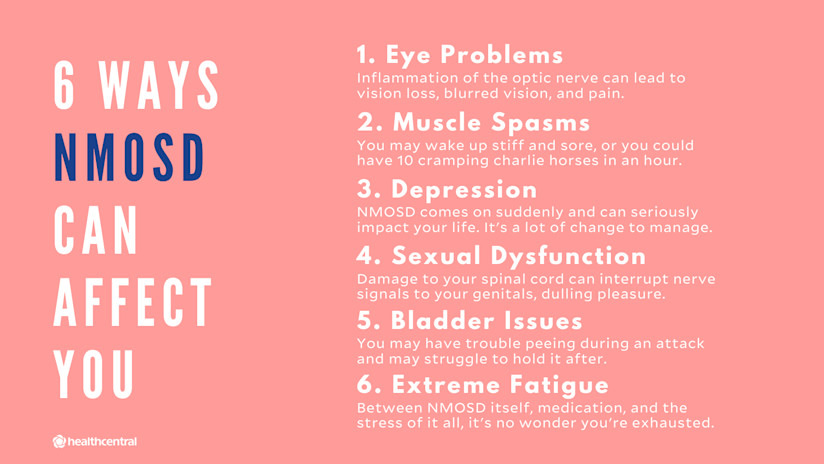 6 WAYS NMOSD CAN AFFECT YOU

healthcentral

1. Eye Problems
Inflammation of the optic nerve can lead to vision loss, blurred vision, and pain.

2. Muscle Spasms
You may wake up stiff and sore, or you could have 10 cramping charlie horses in an hour.

3. Depression
NMOSD comes on suddenly and can seriously impact your life. It's a lot of change to manage.

4. Sexual Dysfunction
Damage to your spinal cord can interrupt nerve signals to your genitals, dulling pleasure.

5. Bladder Issues
You may have trouble peeing during an attack and may struggle to hold it after.

6. Extreme Fatigue
Between NMOSD itself, medication, and the stress of it all, it's no wonder you're exhausted.